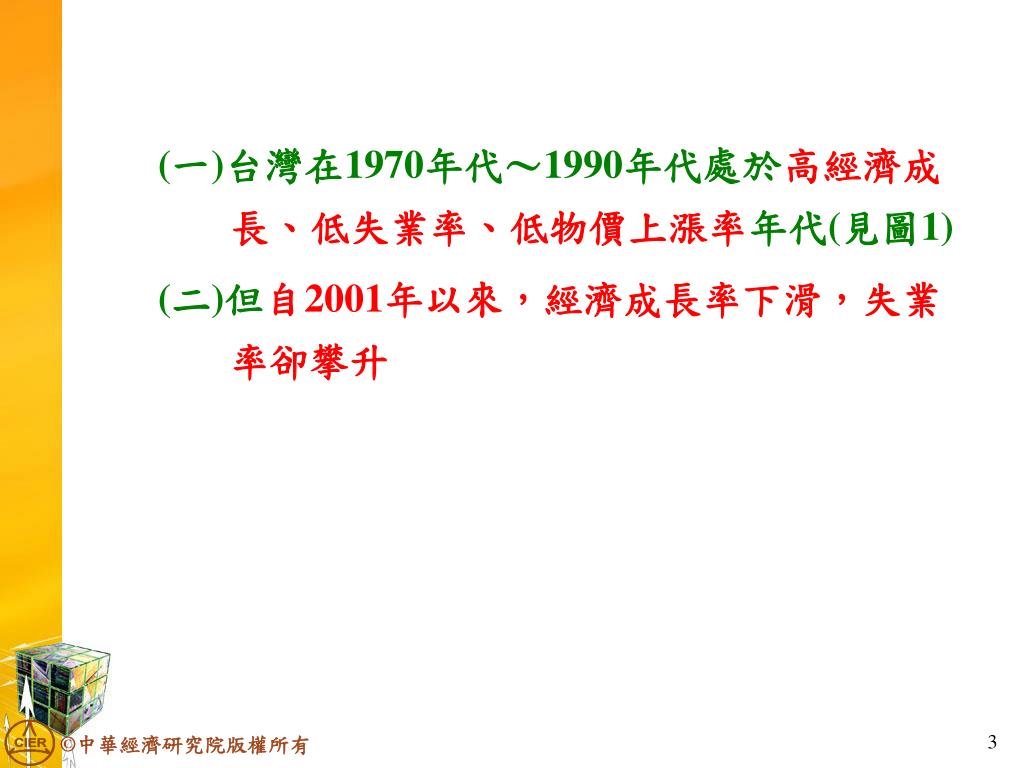 (一)台灣在1970年代～1990年代處於高經濟成長、低失業率、低物價上漲率年代(見圖1)

(二)但自2001年以來，經濟成長率下滑，失業率卻攀升

CIER ©中華經濟研究院版權所有

3